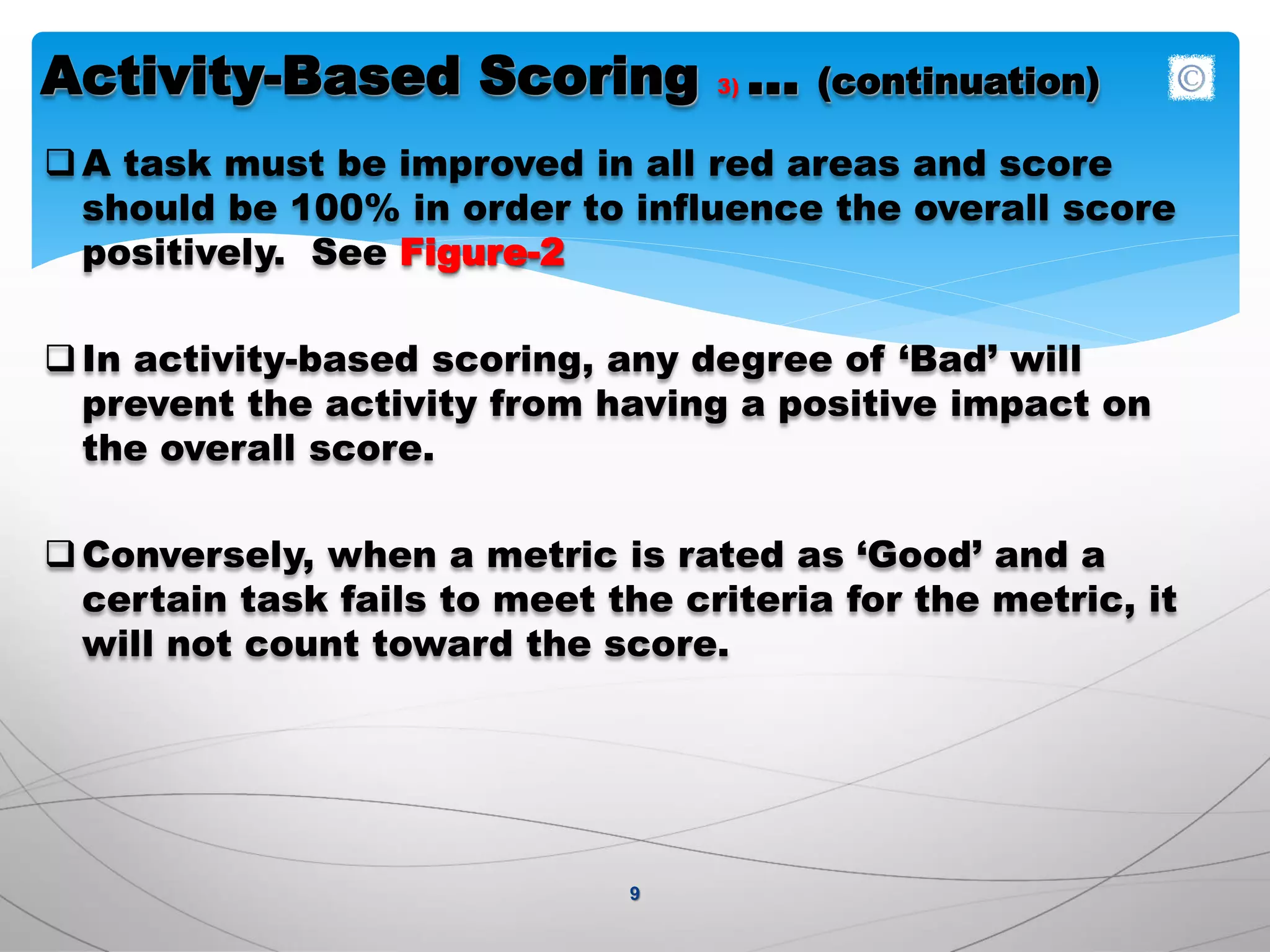 Activity-Based Scoring 3) … (continuation) ©

❑ A task must be improved in all red areas and score should be 100% in order to influence the overall score positively. See Figure-2

❑ In activity-based scoring, any degree of ‘Bad’ will prevent the activity from having a positive impact on the overall score.

❑ Conversely, when a metric is rated as ‘Good’ and a certain task fails to meet the criteria for the metric, it will not count toward the score.

9